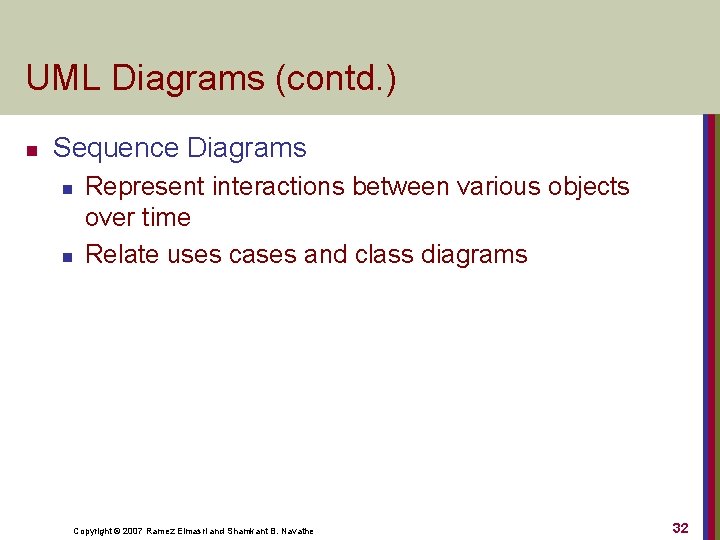 UML Diagrams (contd.)

Sequence Diagrams

Represent interactions between various objects over time

Relate uses cases and class diagrams

Copyright © 2007 Ramez Elmasri and Shamkant B. Navathe

32